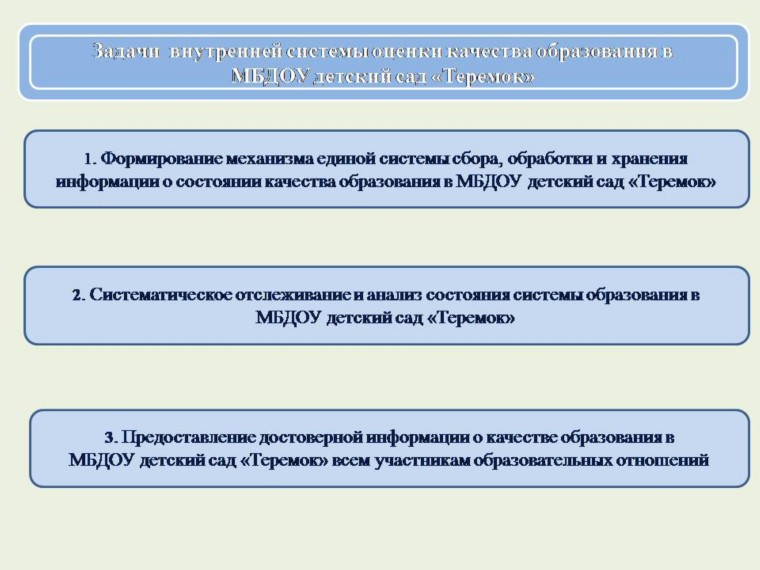 Задачи внутренней системы оценки качества образования в МБДОУ детский сад «Теремок»

1. Формирование механизма единой системы сбора, обработки и хранения информации о состоянии качества образования в МБДОУ детский сад «Теремок»

2. Систематическое отслеживание и анализ состояния системы образования в МБДОУ детский сад «Теремок»

3. Предоставление достоверной информации о качестве образования в МБДОУ детский сад «Теремок» всем участникам образовательных отношений